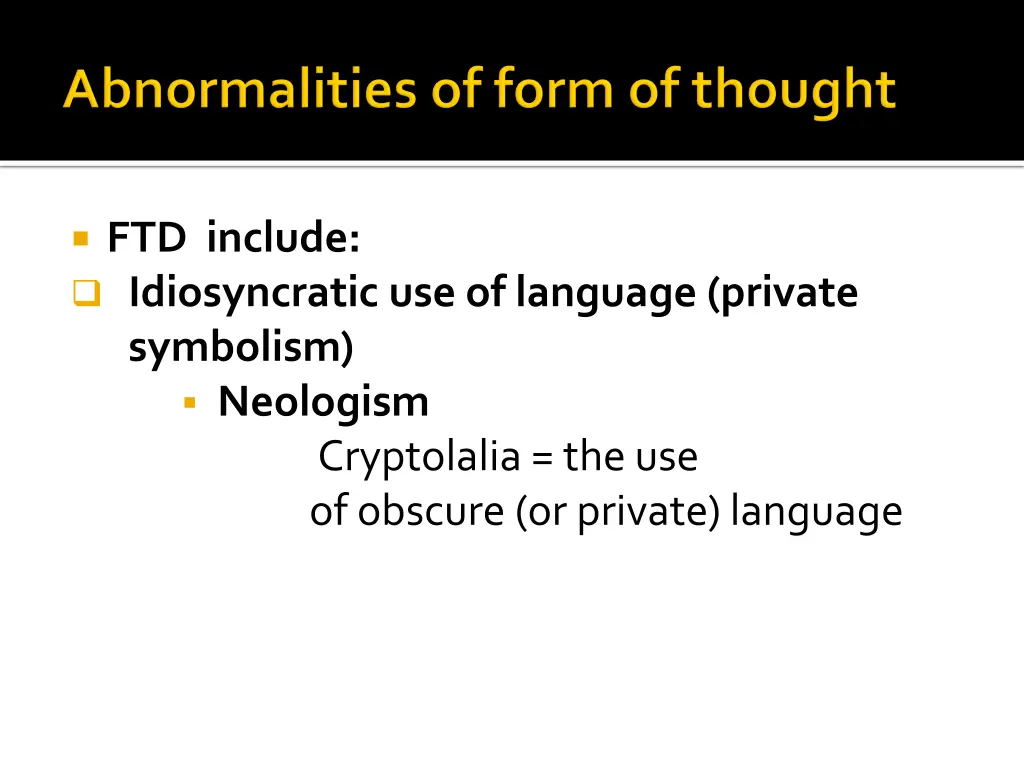 Abnormalities of form of thought

FTD include:
Idiosyncratic use of language (private symbolism)
Neologism
Cryptolalia = the use of obscure (or private) language